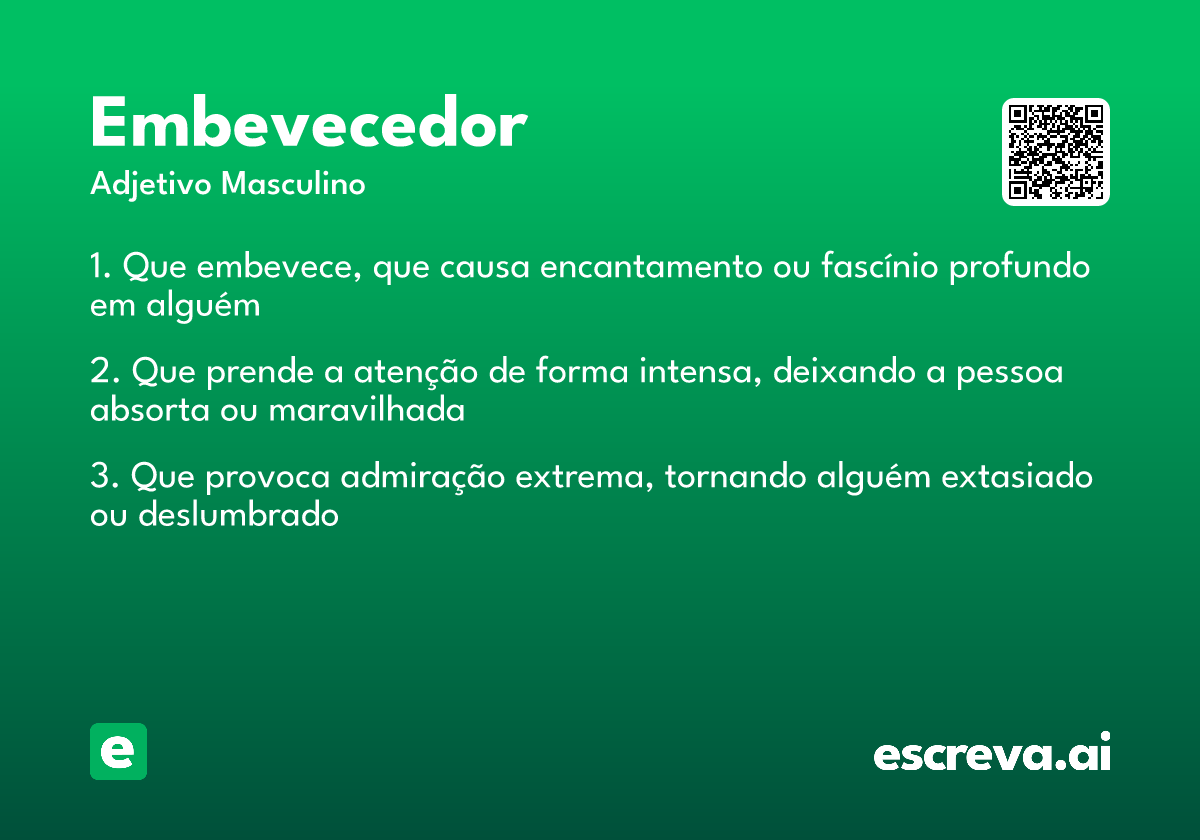 Embevecedor
Adjetivo Masculino

1. Que embevece, que causa encantamento ou fascínio profundo em alguém

2. Que prende a atenção de forma intensa, deixando a pessoa absorta ou maravilhada

3. Que provoca admiração extrema, tornando alguém extasiado ou deslumbrado

e

escreva.ai